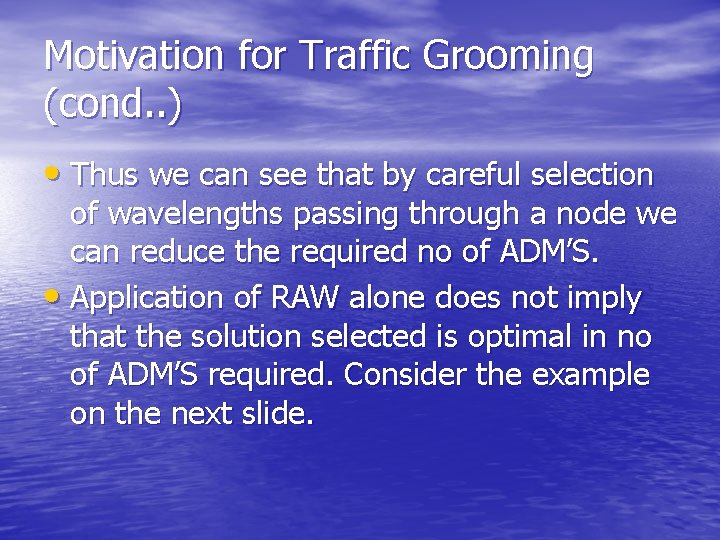 Motivation for Traffic Grooming (cond..)

• Thus we can see that by careful selection of wavelengths passing through a node we can reduce the required no of ADM'S.

• Application of RAW alone does not imply that the solution selected is optimal in no of ADM'S required. Consider the example on the next slide.